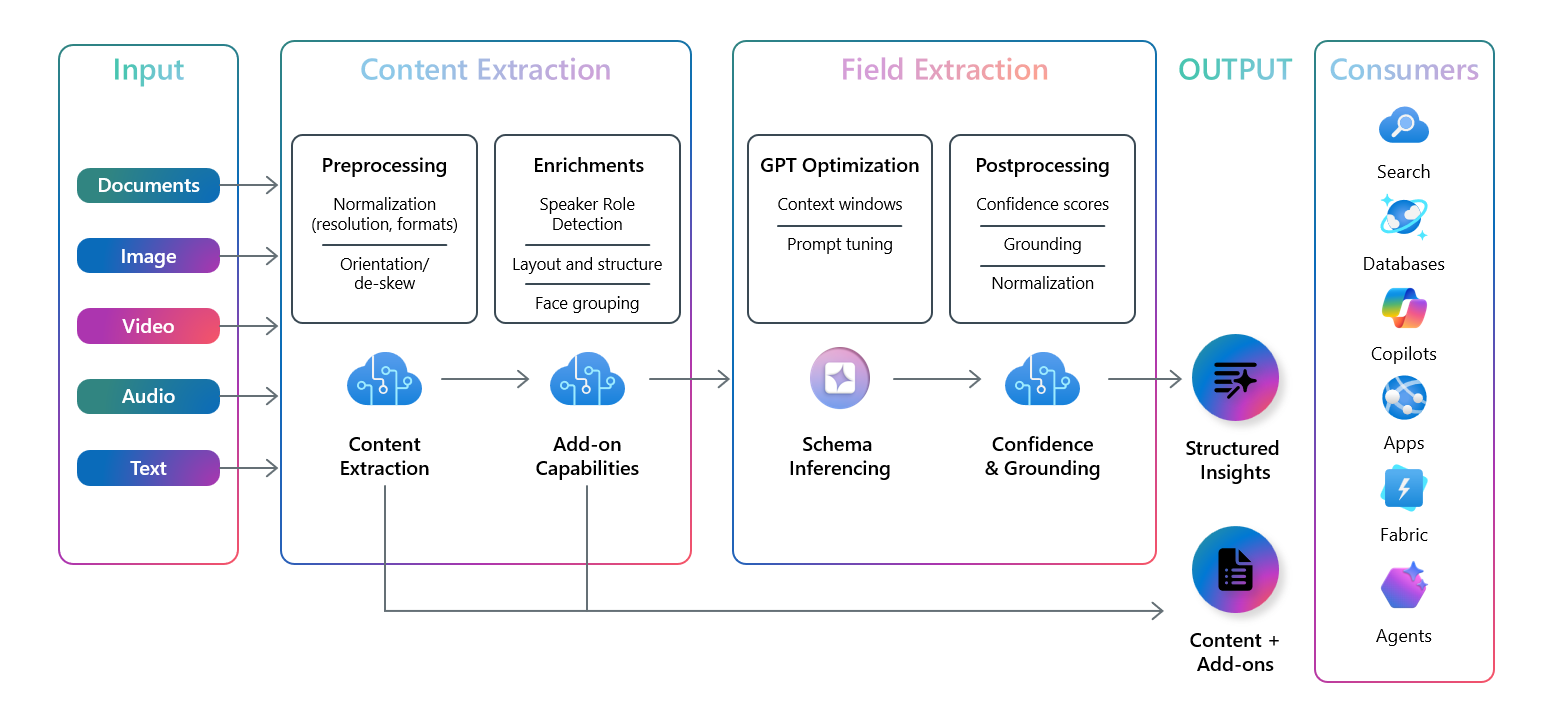 Input

Documents

Image

Video

Audio

Text

Content Extraction

Preprocessing

Normalization (resolution, formats)

Orientation/ de-skew

Enrichments

Speaker Role Detection

Layout and structure

Face grouping

Content Extraction

Add-on Capabilities

Field Extraction

GPT Optimization

Context windows

Prompt tuning

Postprocessing

Confidence scores

Grounding

Normalization

Schema Inferencing

Confidence & Grounding

OUTPUT

Structured Insights

Content + Add-ons

Consumers

Search

Databases

Copilots

Apps

Fabric

Agents